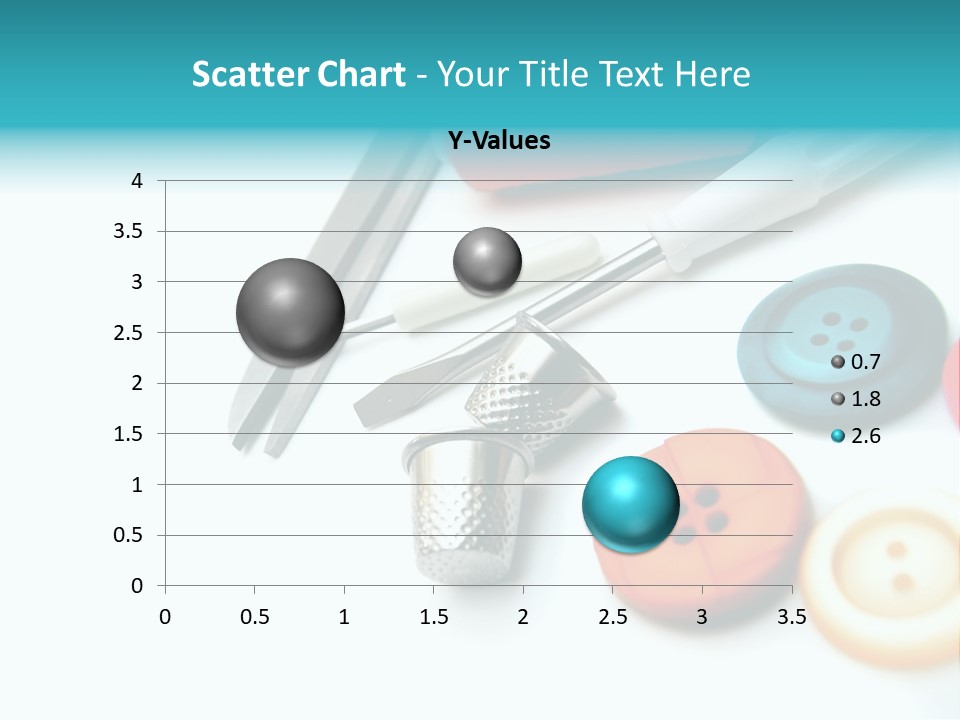 Scatter Chart - Your Title Text Here

Y-Values

4
3.5
3
2.5
2
1.5
1
0.5
0

0 0.5 1 1.5 2 2.5 3 3.5

0.7
1.8
2.6